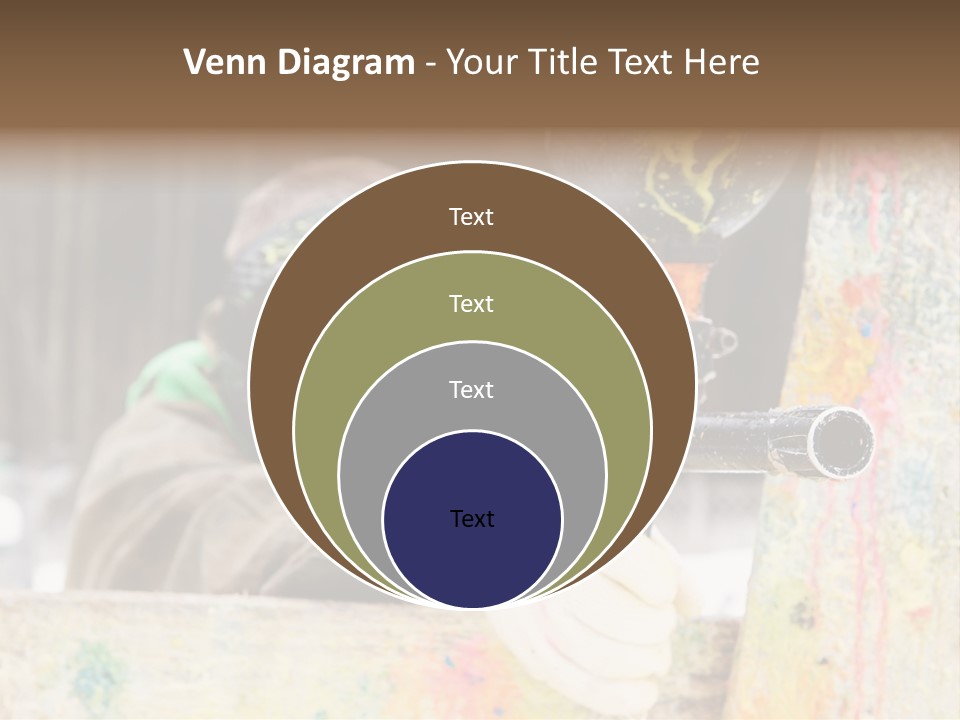 Venn Diagram - Your Title Text Here

Text

Text

Text

Text